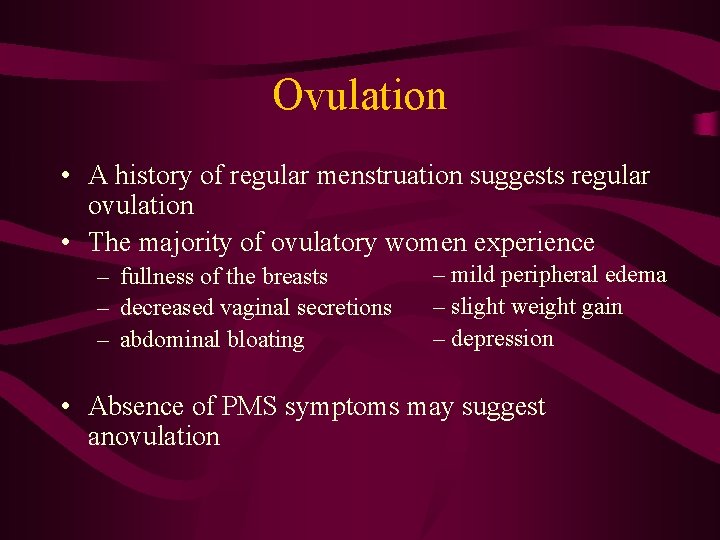 Ovulation

• A history of regular menstruation suggests regular ovulation

• The majority of ovulatory women experience
  – fullness of the breasts
  – decreased vaginal secretions
  – abdominal bloating

  – mild peripheral edema
  – slight weight gain
  – depression

• Absence of PMS symptoms may suggest anovulation